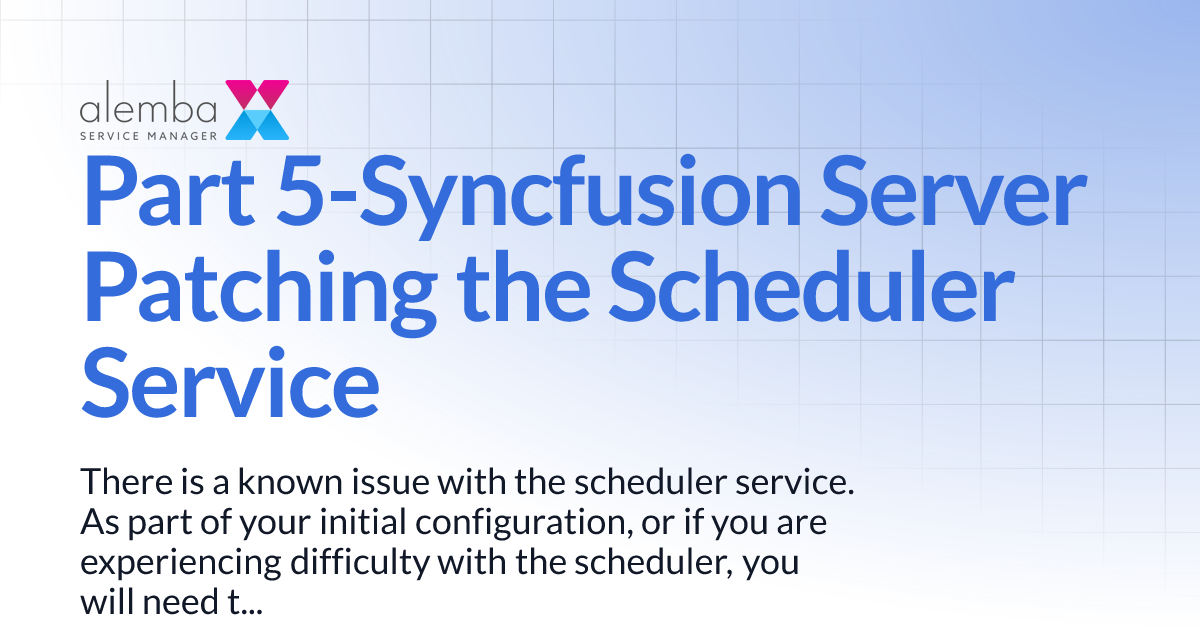 alemba
SERVICE MANAGER

Part 5-Syncfusion Server Patching the Scheduler Service

There is a known issue with the scheduler service. As part of your initial configuration, or if you are experiencing difficulty with the scheduler, you will need t...